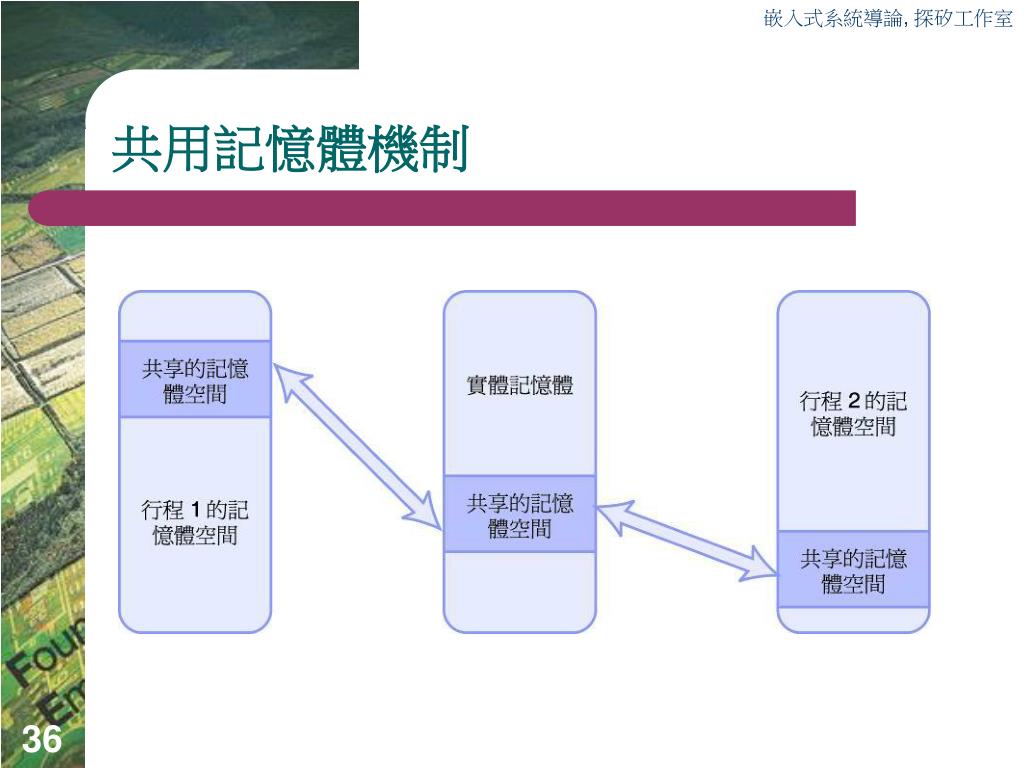 嵌入式系統導論, 探矽工作室

共用記憶體機制

共享的記憶體空間

行程 1 的記憶體空間

實體記憶體

共享的記憶體空間

行程 2 的記憶體空間

共享的記憶體空間

Fou
Em

36